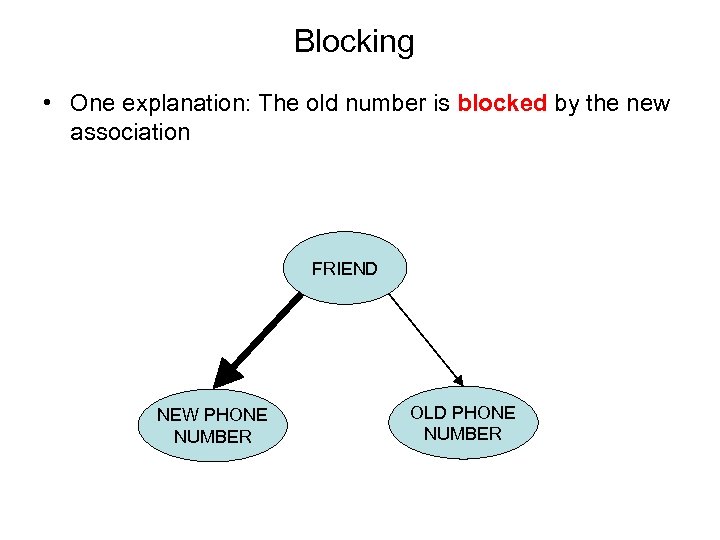 Blocking

• One explanation: The old number is blocked by the new association

FRIEND

NEW PHONE NUMBER

OLD PHONE NUMBER